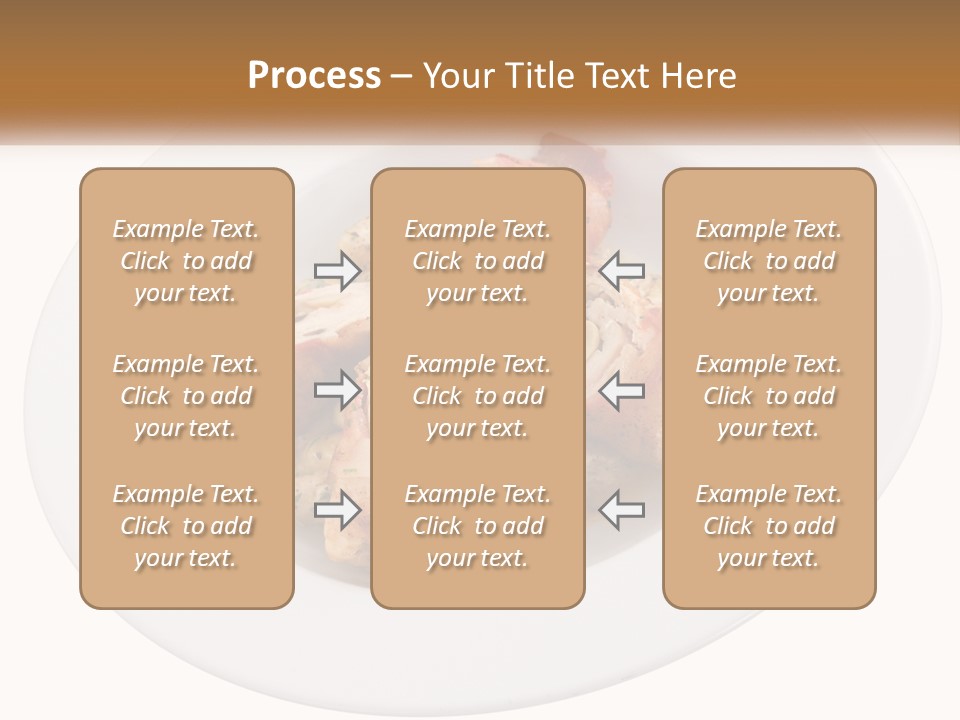 Process – Your Title Text Here

Example Text. Click to add your text.

Example Text. Click to add your text.

Example Text. Click to add your text.

Example Text. Click to add your text.

Example Text. Click to add your text.

Example Text. Click to add your text.

Example Text. Click to add your text.

Example Text. Click to add your text.

Example Text. Click to add your text.